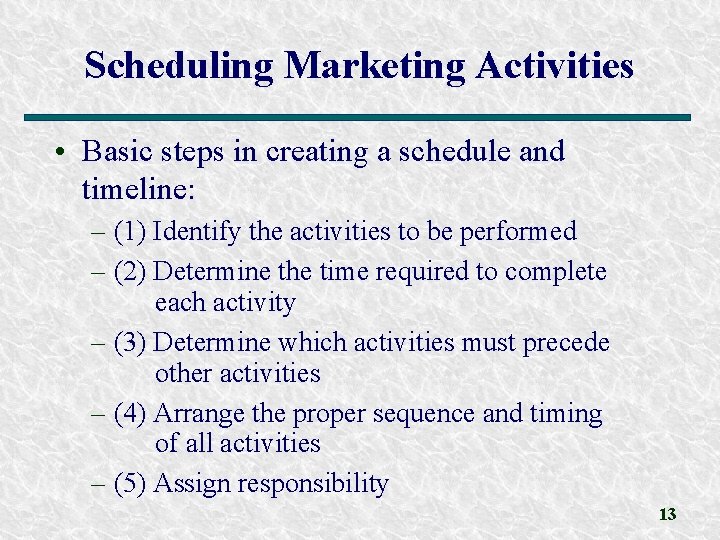 Scheduling Marketing Activities

• Basic steps in creating a schedule and timeline:

– (1) Identify the activities to be performed

– (2) Determine the time required to complete each activity

– (3) Determine which activities must precede other activities

– (4) Arrange the proper sequence and timing of all activities

– (5) Assign responsibility

13